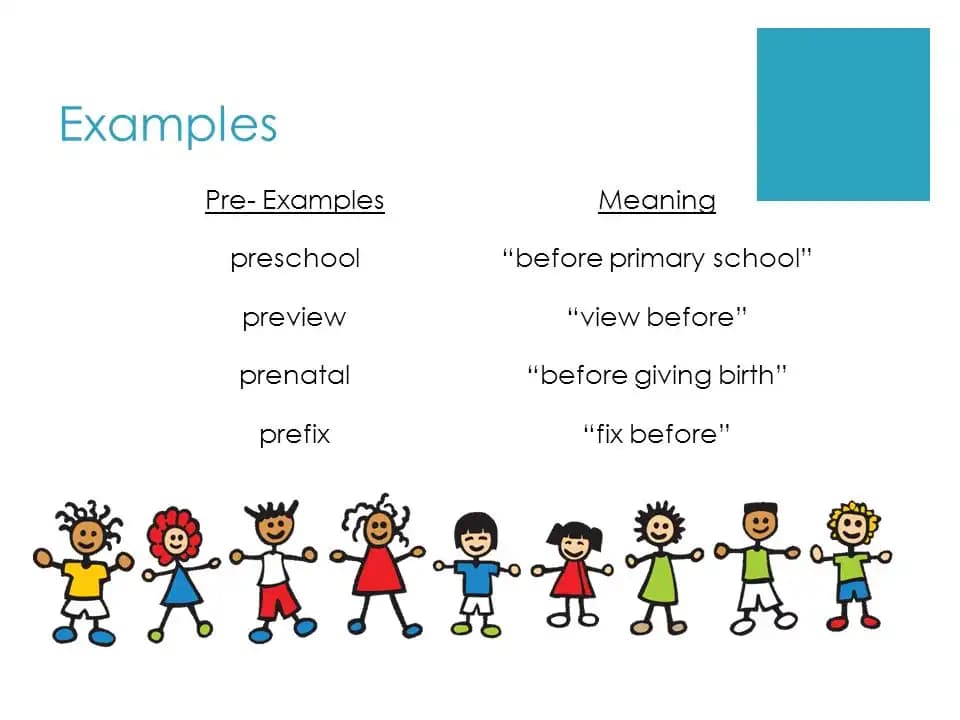 Examples

| Pre- Examples | Meaning |
|---|---|
| preschool | “before primary school” |
| preview | “view before” |
| prenatal | “before giving birth” |
| prefix | “fix before” |